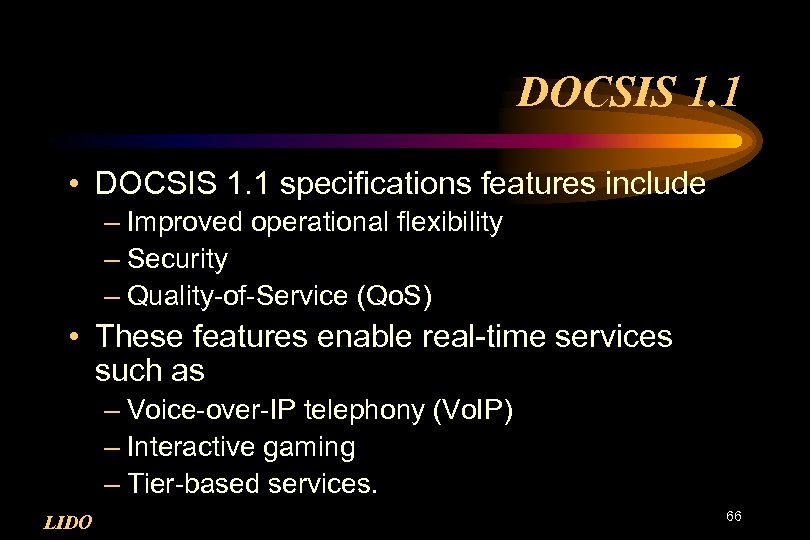 DOCSIS 1.1

• DOCSIS 1.1 specifications features include
– Improved operational flexibility
– Security
– Quality-of-Service (QoS)

• These features enable real-time services such as
– Voice-over-IP telephony (VoIP)
– Interactive gaming
– Tier-based services.

LIDO

66